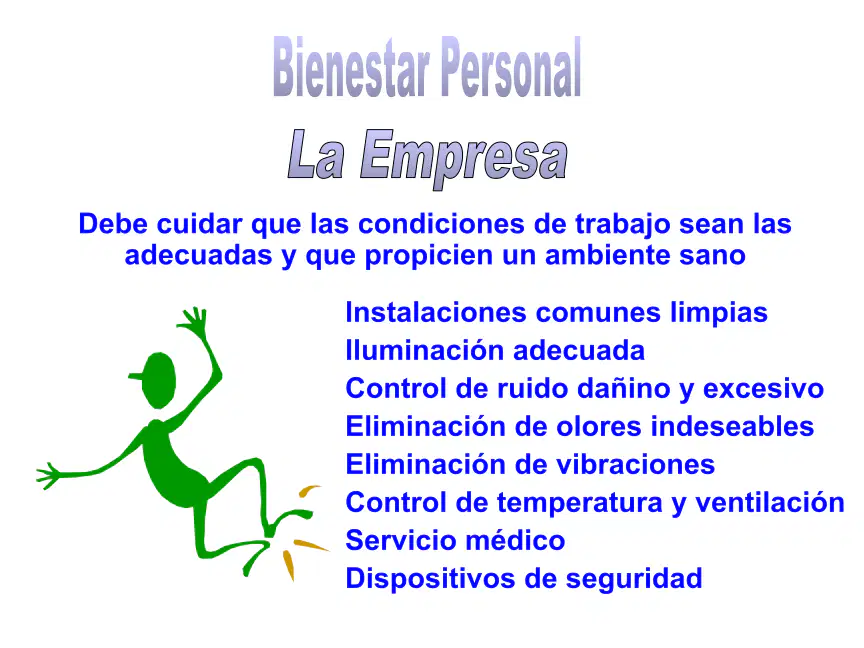 Bienestar Personal

La Empresa

Debe cuidar que las condiciones de trabajo sean las adecuadas y que propicien un ambiente sano

Instalaciones comunes limpias
Iluminación adecuada
Control de ruido dañino y excesivo
Eliminación de olores indeseables
Eliminación de vibraciones
Control de temperatura y ventilación
Servicio médico
Dispositivos de seguridad